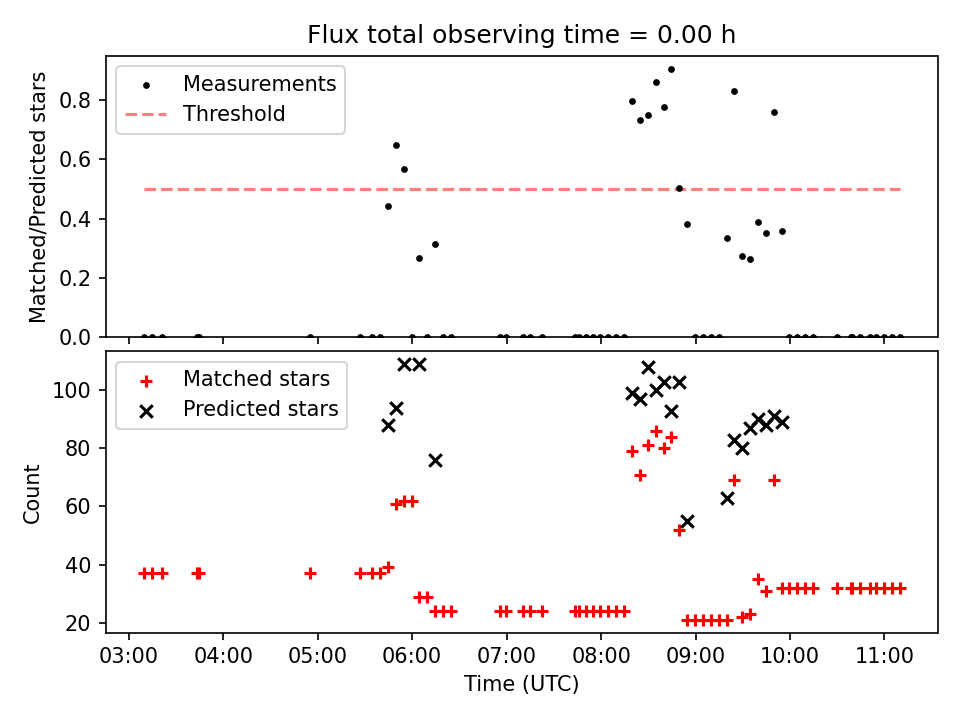 Flux total observing time = 0.00 h

Measurements
Threshold

Matched/Predicted stars

0.8
0.6
0.4
0.2
0.0

Matched stars
Predicted stars

Count

100
80
60
40
20

03:00 04:00 05:00 06:00 07:00 08:00 09:00 10:00 11:00

Time (UTC)